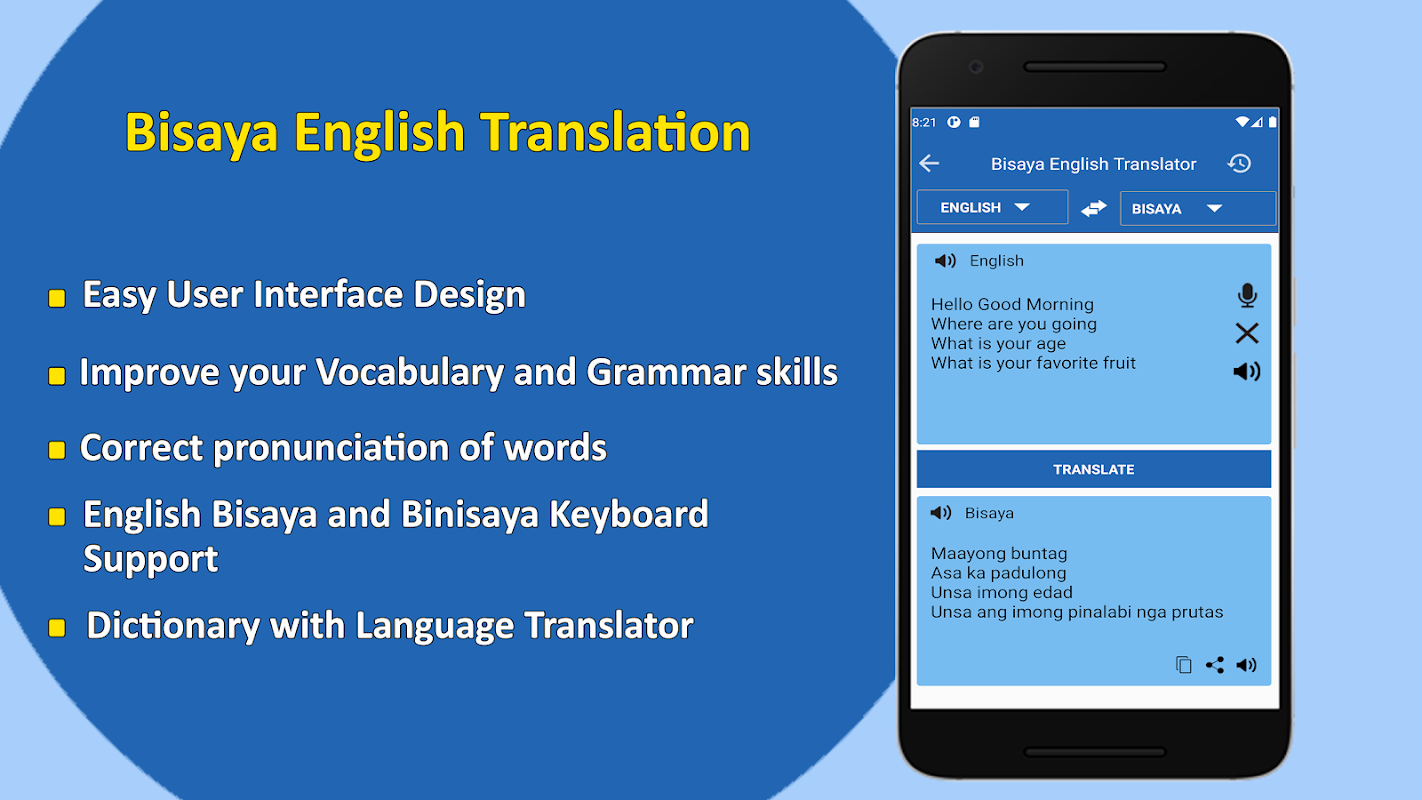 Bisaya English Translation

Easy User Interface Design

Improve your Vocabulary and Grammar skills

Correct pronunciation of words

English Bisaya and Binisaya Keyboard Support

Dictionary with Language Translator

8:21

Bisaya English Translator

ENGLISH

BISAYA

English

Hello Good Morning
Where are you going
What is your age
What is your favorite fruit

TRANSLATE

Bisaya

Maayong buntag
Asa ka padulong
Unsa imong edad
Unsa ang imong pinalabi nga prutas